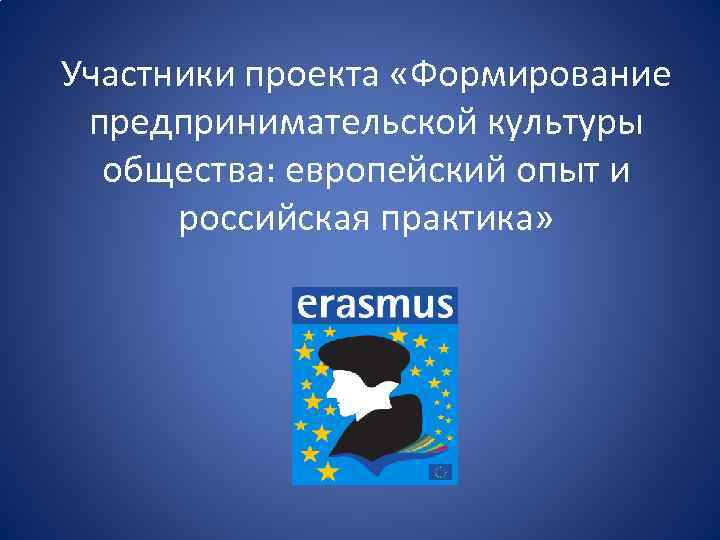 Участники проекта «Формирование предпринимательской культуры общества: европейский опыт и российская практика»

erasmus